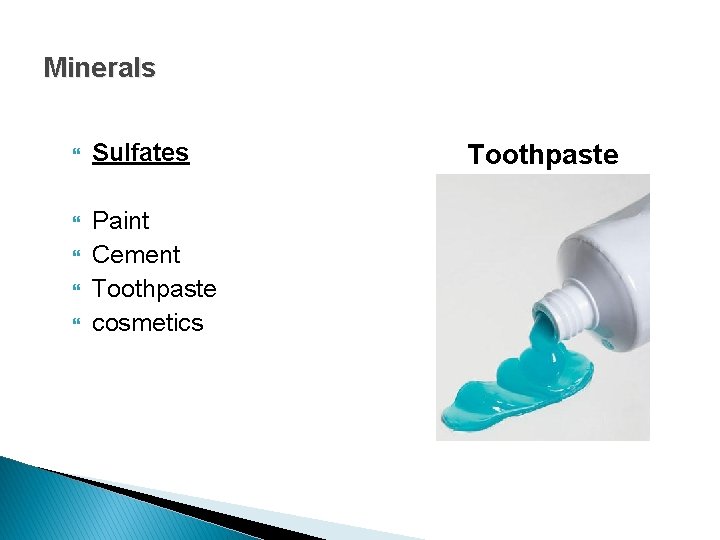 Minerals

Sulfates

Paint
Cement
Toothpaste
cosmetics

Toothpaste